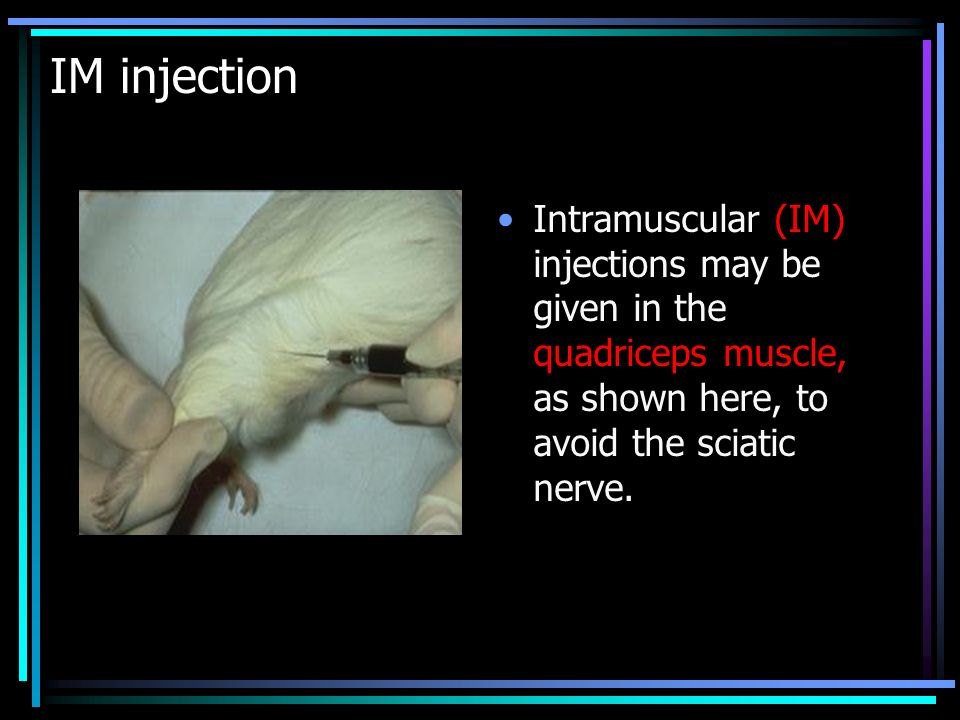 IM injection

• Intramuscular (IM) injections may be given in the quadriceps muscle, as shown here, to avoid the sciatic nerve.